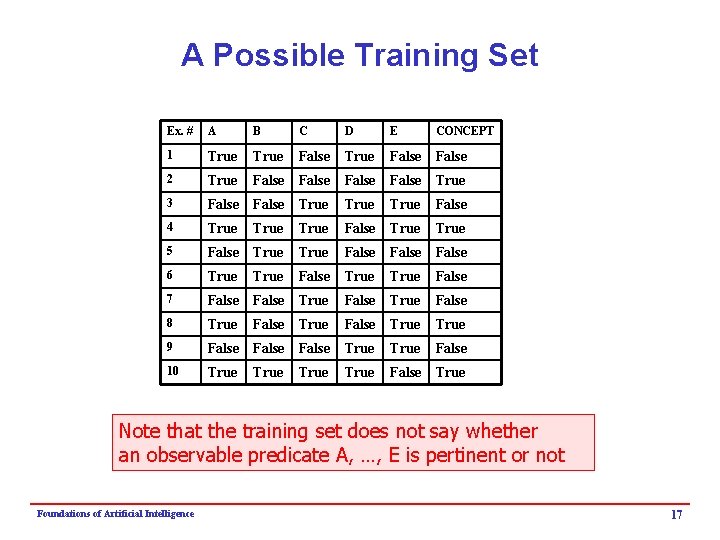 A Possible Training Set

| Ex. # | A | B | C | D | E | CONCEPT |
|---|---|---|---|---|---|---|
| 1 | True | True | False | True | False | False |
| 2 | True | False | False | False | False | True |
| 3 | False | False | True | True | True | False |
| 4 | True | True | True | False | True | True |
| 5 | False | True | True | False | False | False |
| 6 | True | True | False | True | True | False |
| 7 | False | False | True | False | True | False |
| 8 | True | False | True | False | True | True |
| 9 | False | False | False | True | True | False |
| 10 | True | True | True | True | False | True |

Note that the training set does not say whether an observable predicate A, …, E is pertinent or not

Foundations of Artificial Intelligence

17